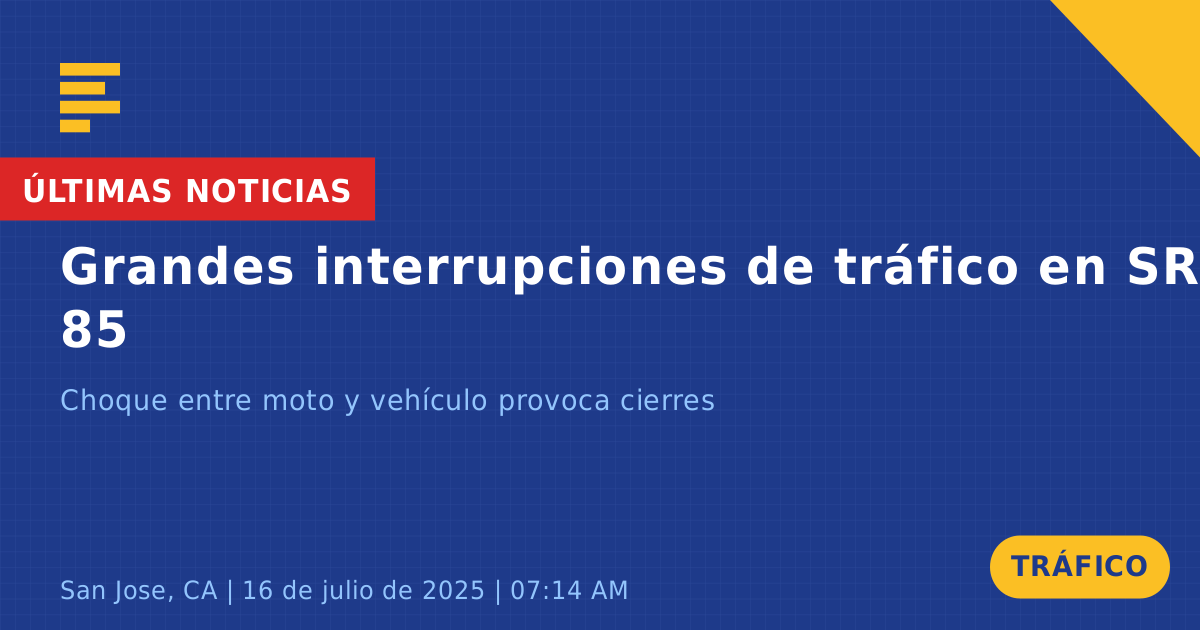 ÚLTIMAS NOTICIAS

Grandes interrupciones de tráfico en SR 85

Choque entre moto y vehículo provoca cierres

San Jose, CA | 16 de julio de 2025 | 07:14 AM

TRÁFICO